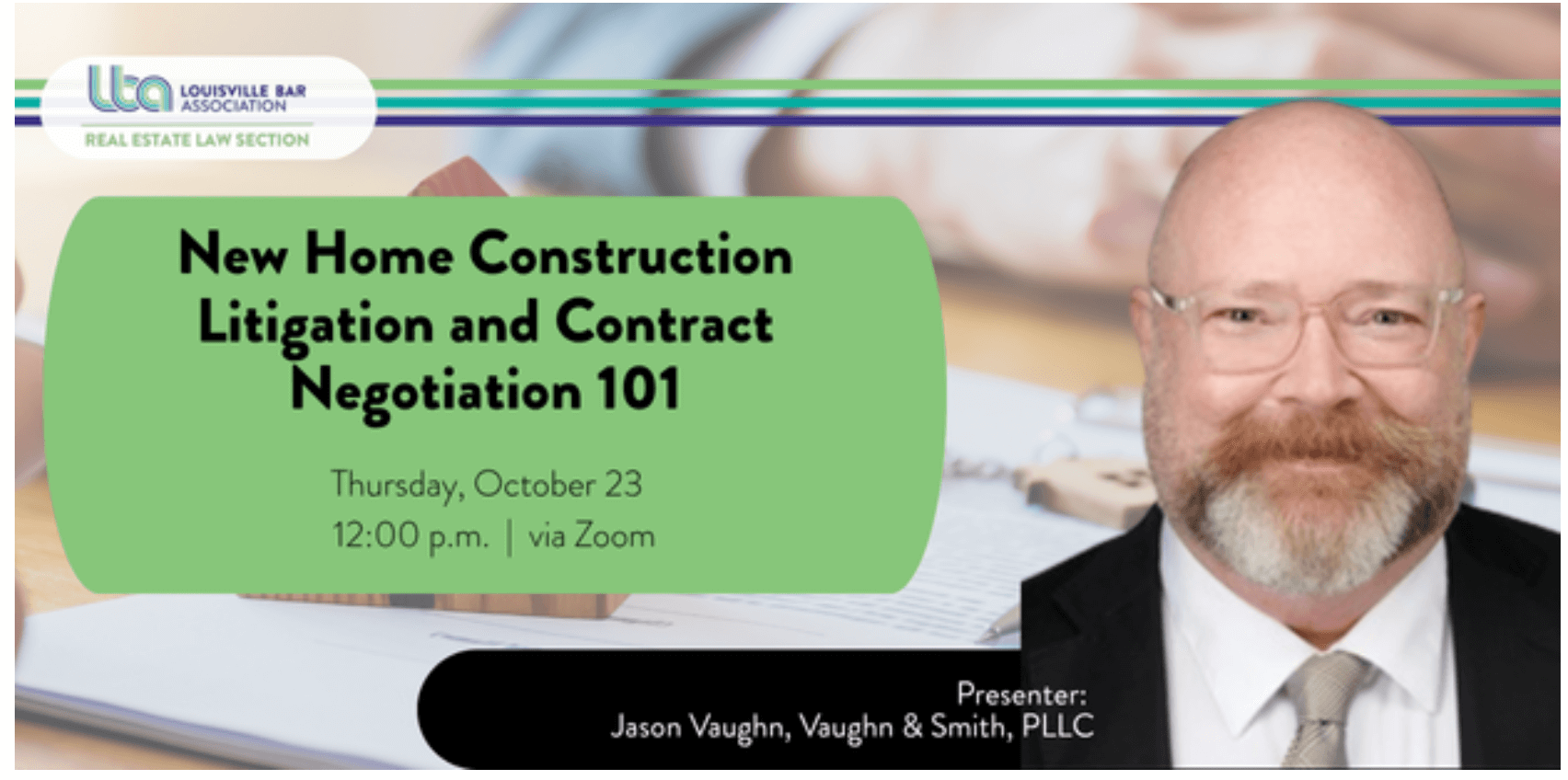 lba LOUISVILLE BAR ASSOCIATION

REAL ESTATE LAW SECTION

New Home Construction Litigation and Contract Negotiation 101

Thursday, October 23
12:00 p.m. | via Zoom

Presenter:
Jason Vaughn, Vaughn & Smith, PLLC